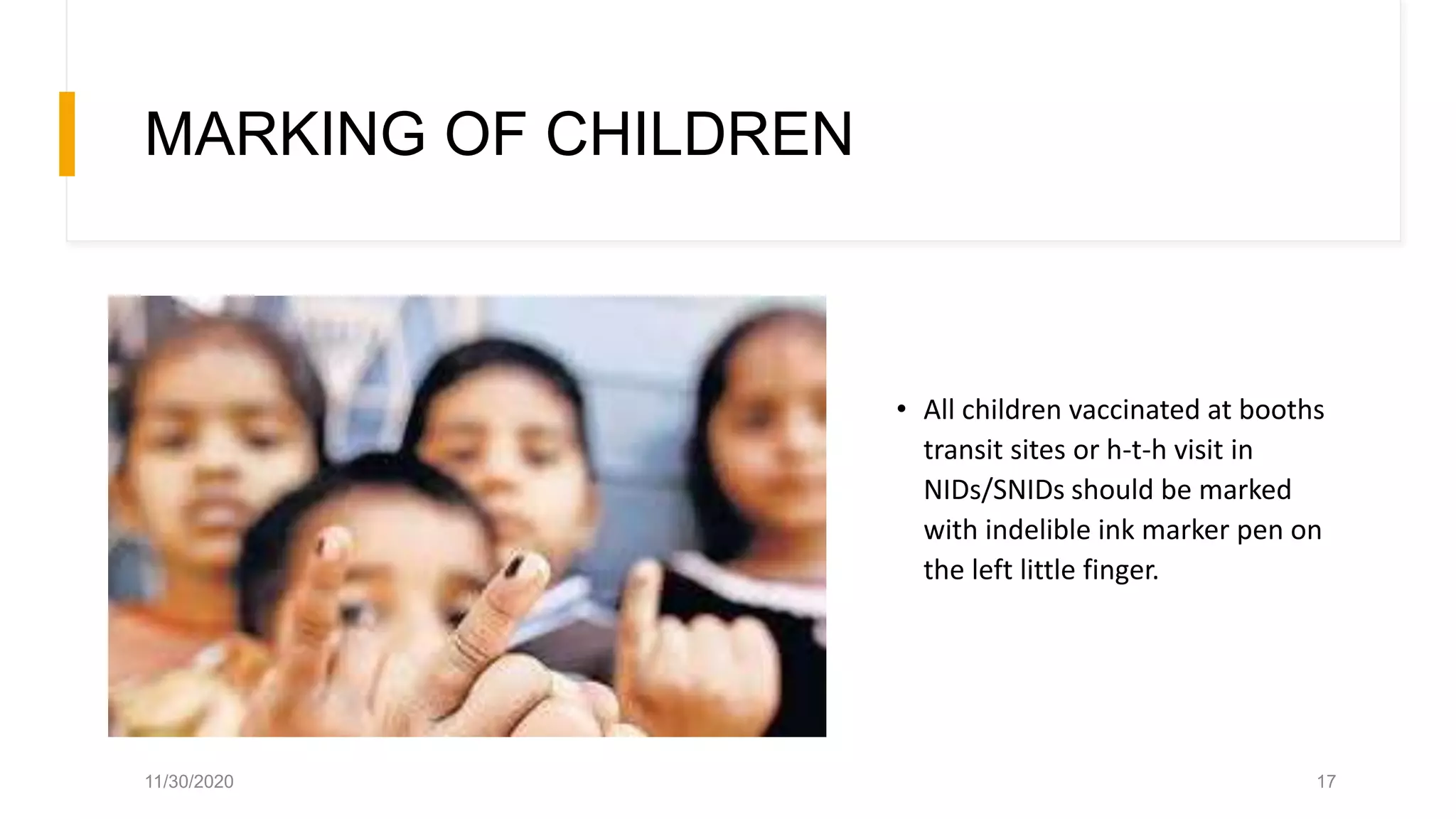 MARKING OF CHILDREN

• All children vaccinated at booths transit sites or h-t-h visit in NIDs/SNIDs should be marked with indelible ink marker pen on the left little finger.

11/30/2020

17